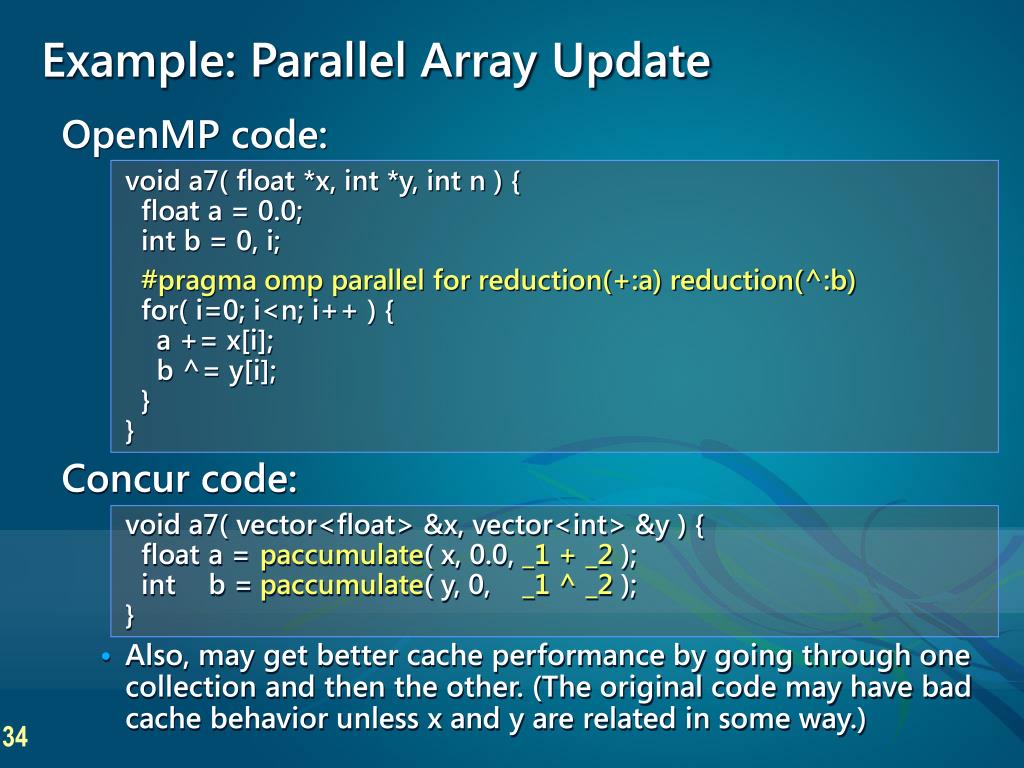 Example: Parallel Array Update

OpenMP code:

void a7( float *x, int *y, int n ) {
  float a = 0.0;
  int b = 0, i;
  #pragma omp parallel for reduction(+:a) reduction(^:b)
  for( i=0; i<n; i++ ) {
    a += x[i];
    b ^= y[i];
  }
}

Concur code:

void a7( vector<float> &x, vector<int> &y ) {
  float a = paccumulate( x, 0.0, _1 + _2 );
  int    b = paccumulate( y, 0,    _1 ^ _2 );
}

• Also, may get better cache performance by going through one collection and then the other. (The original code may have bad cache behavior unless x and y are related in some way.)

34